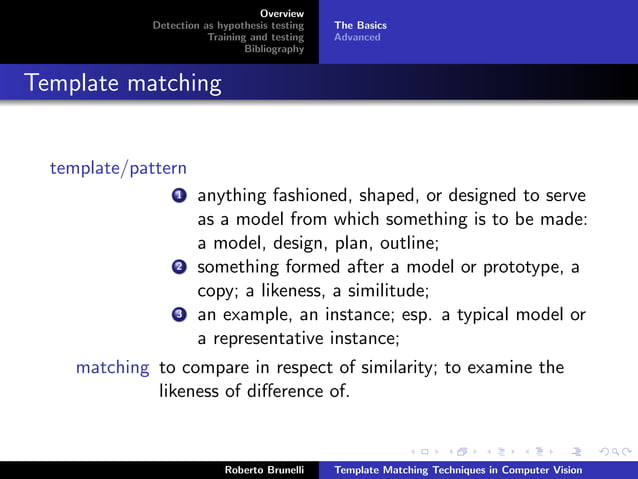 Overview
Detection as hypothesis testing
Training and testing
Bibliography

The Basics
Advanced

Template matching

template/pattern
1 anything fashioned, shaped, or designed to serve as a model from which something is to be made: a model, design, plan, outline;
2 something formed after a model or prototype, a copy; a likeness, a similitude;
3 an example, an instance; esp. a typical model or a representative instance;

matching to compare in respect of similarity; to examine the likeness of difference of.

Roberto Brunelli
Template Matching Techniques in Computer Vision